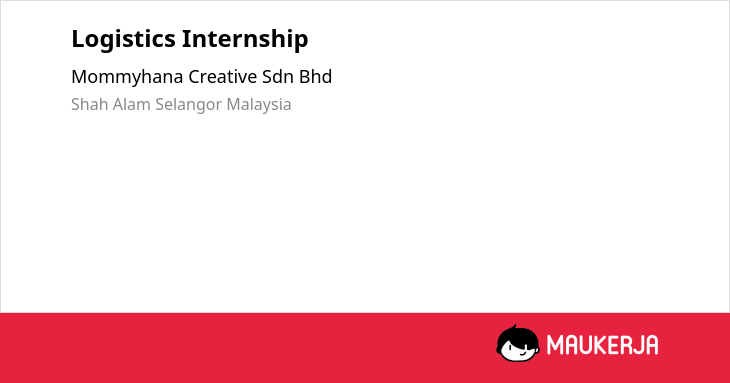 Logistics Internship

Mommyhana Creative Sdn Bhd

Shah Alam Selangor Malaysia

MAUKERJA